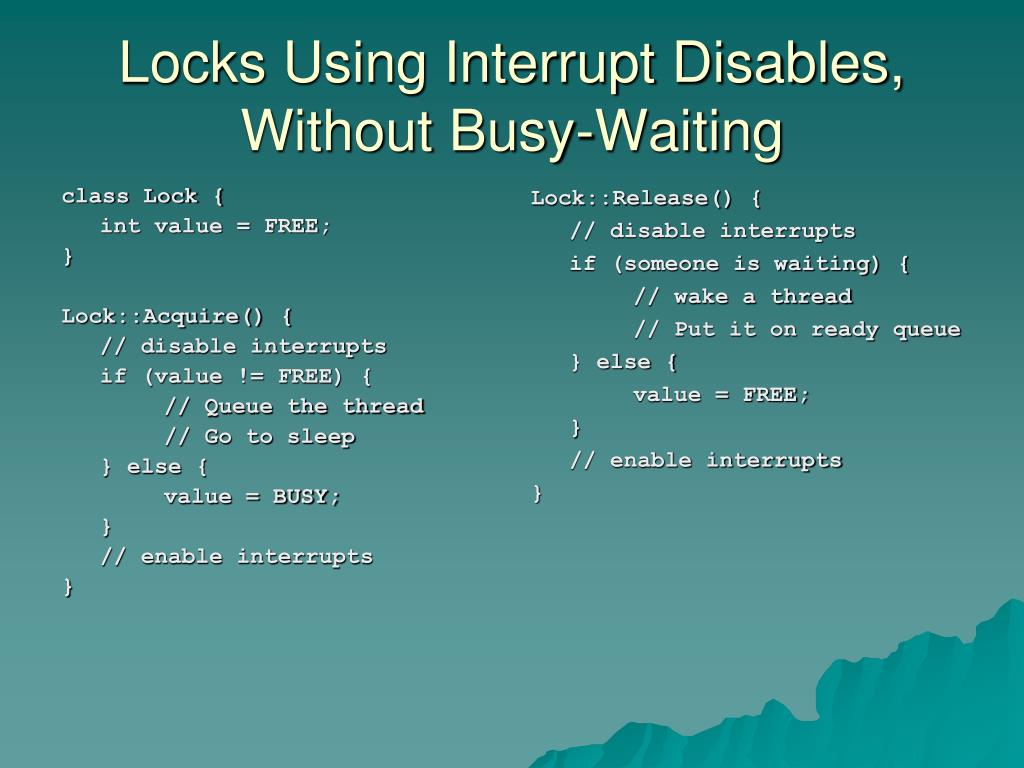 Locks Using Interrupt Disables, Without Busy-Waiting

class Lock {
   int value = FREE;
}

Lock::Acquire() {
   // disable interrupts
   if (value != FREE) {
        // Queue the thread
        // Go to sleep
   } else {
        value = BUSY;
   }
   // enable interrupts
}

Lock::Release() {
   // disable interrupts
   if (someone is waiting) {
        // wake a thread
        // Put it on ready queue
   } else {
        value = FREE;
   }
   // enable interrupts
}